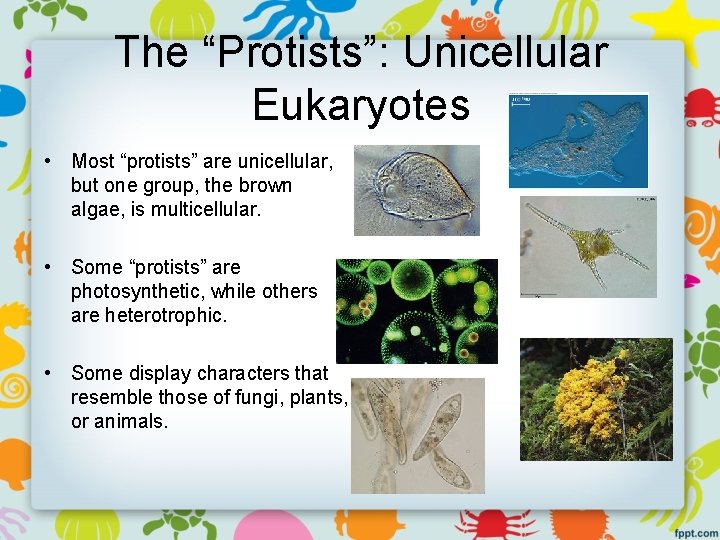 The “Protists”: Unicellular Eukaryotes

• Most “protists” are unicellular, but one group, the brown algae, is multicellular.

• Some “protists” are photosynthetic, while others are heterotrophic.

• Some display characters that resemble those of fungi, plants, or animals.

fppt.com